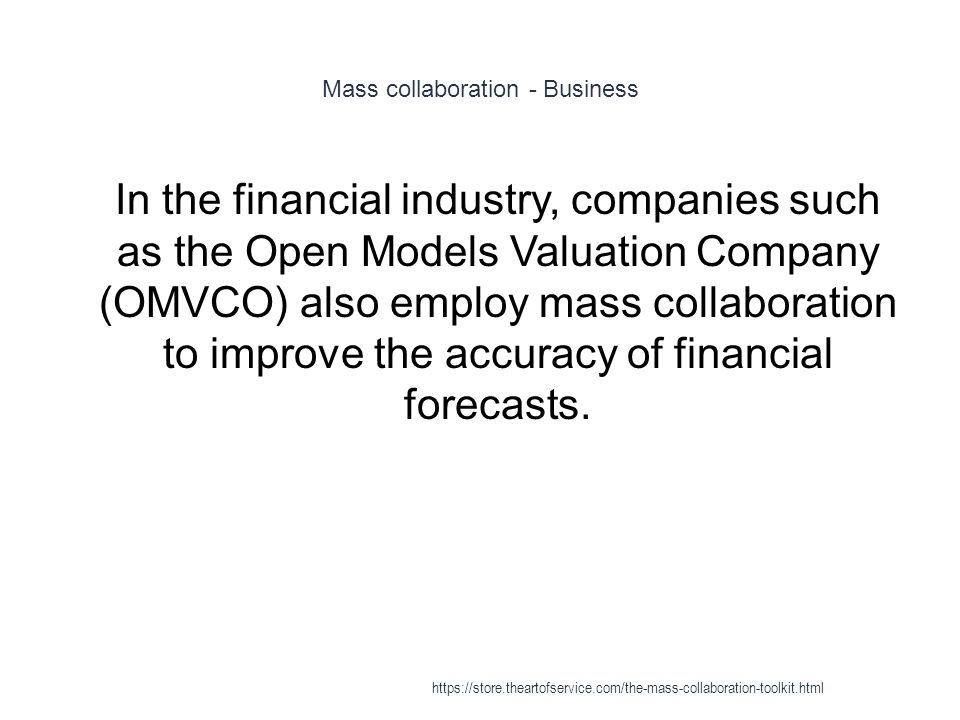 Mass collaboration - Business

In the financial industry, companies such as the Open Models Valuation Company (OMVCO) also employ mass collaboration to improve the accuracy of financial forecasts.

https://store.theartofservice.com/the-mass-collaboration-toolkit.html